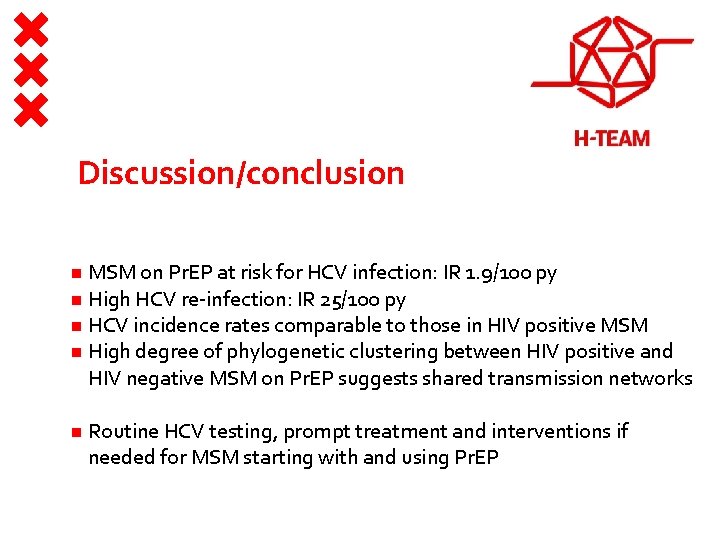 H-TEAM

Discussion/conclusion

- MSM on PrEP at risk for HCV infection: IR 1.9/100 py
- High HCV re-infection: IR 25/100 py
- HCV incidence rates comparable to those in HIV positive MSM
- High degree of phylogenetic clustering between HIV positive and HIV negative MSM on PrEP suggests shared transmission networks

- Routine HCV testing, prompt treatment and interventions if needed for MSM starting with and using PrEP